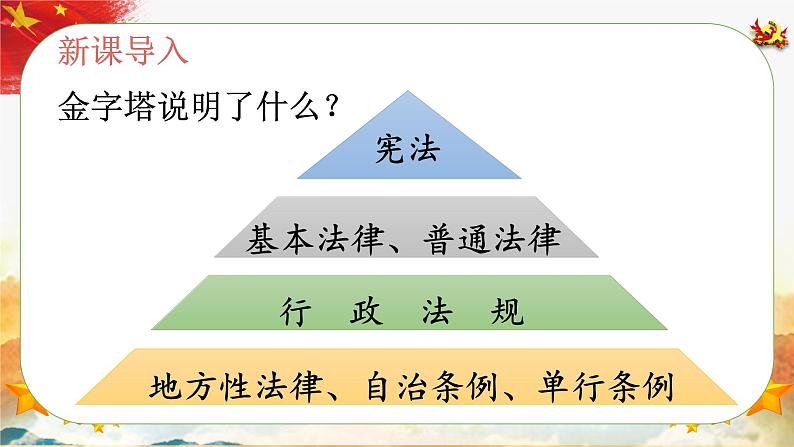 新课导入

金字塔说明了什么？

宪法

基本法律、普通法律

行　政　法　规

地方性法律、自治条例、单行条例